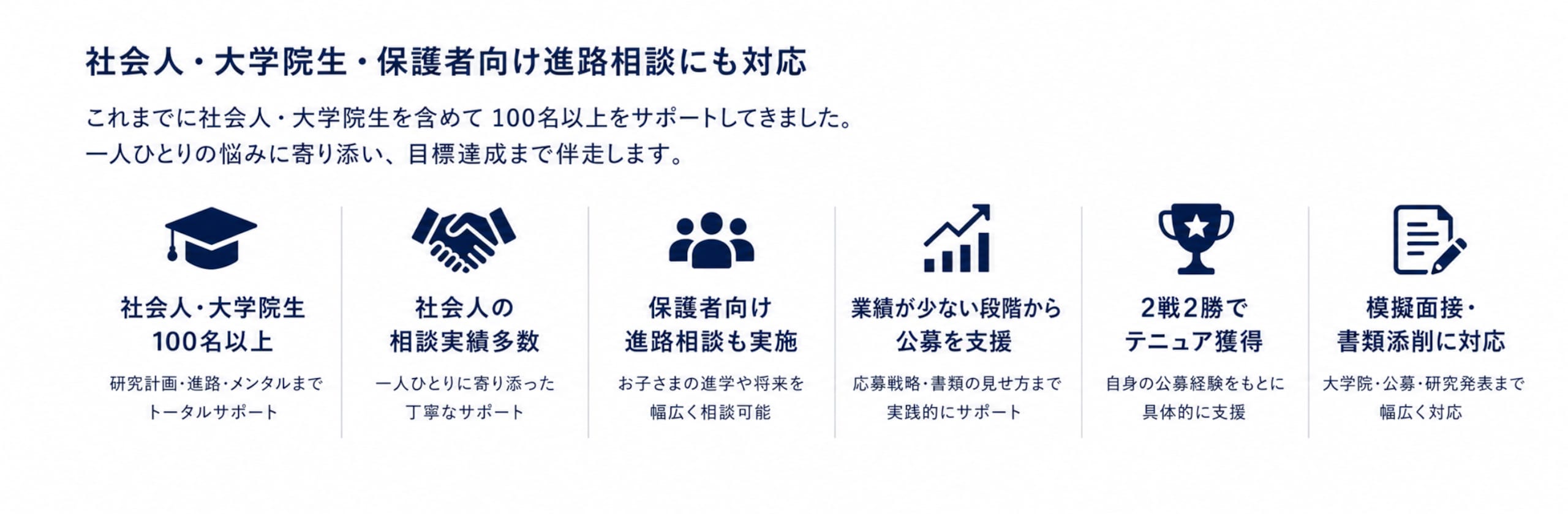 社会人・大学院生・保護者向け進路相談にも対応

これまでに社会人・大学院生を含めて 100名以上をサポートしてきました。
一人ひとりの悩みに寄り添い、目標達成まで伴走します。

社会人・大学院生
100名以上

研究計画・進路・メンタルまで
トータルサポート

社会人の
相談実績多数

一人ひとりに寄り添った
丁寧なサポート

保護者向け
進路相談も実施

お子さまの進学や将来を
幅広く相談可能

業績が少ない段階から
公募を支援

応募戦略・書類の見せ方まで
実践的にサポート

2戦2勝で
テニュア獲得

自身の公募経験をもとに
具体的に支援

模擬面接・
書類添削に対応

大学院・公募・研究発表まで
幅広く対応